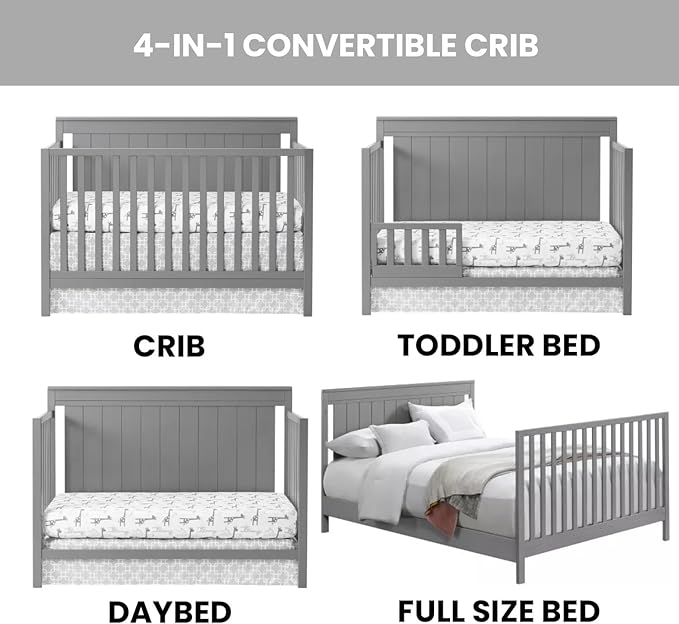 4-IN-1 CONVERTIBLE CRIB

CRIB

TODDLER BED

DAYBED

FULL SIZE BED